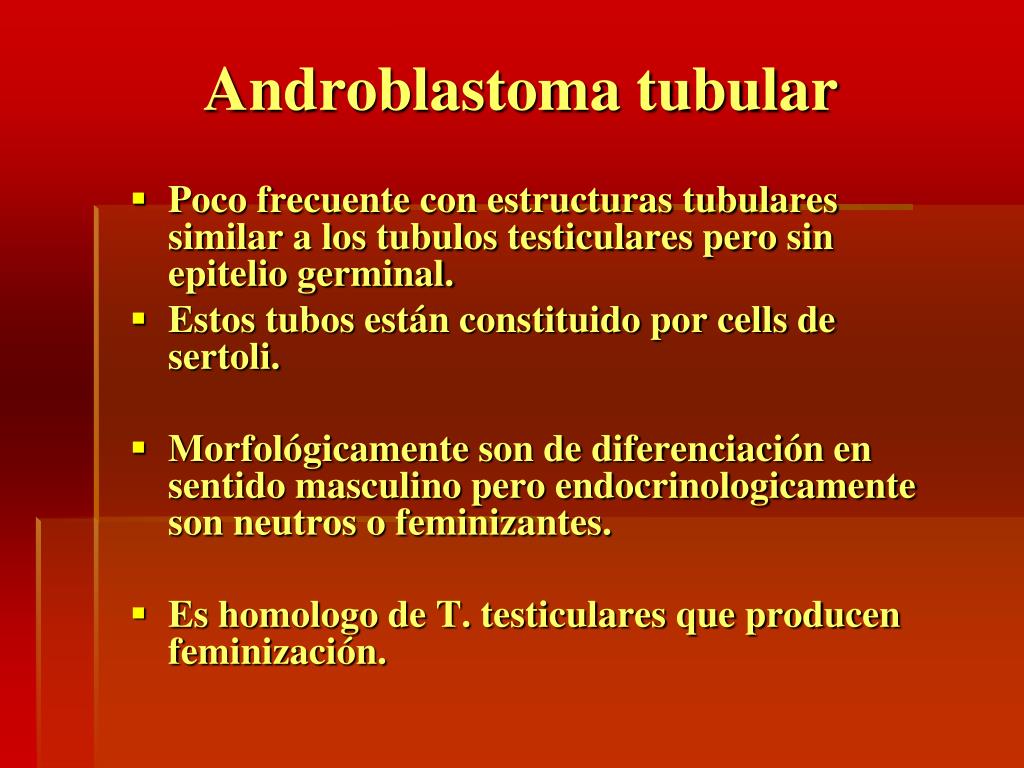 Androblastoma tubular

▪ Poco frecuente con estructuras tubulares similar a los tubulos testiculares pero sin epitelio germinal.
▪ Estos tubos están constituido por cells de sertoli.

▪ Morfológicamente son de diferenciación en sentido masculino pero endocrinologicamente son neutros o feminizantes.

▪ Es homologo de T. testiculares que producen feminización.